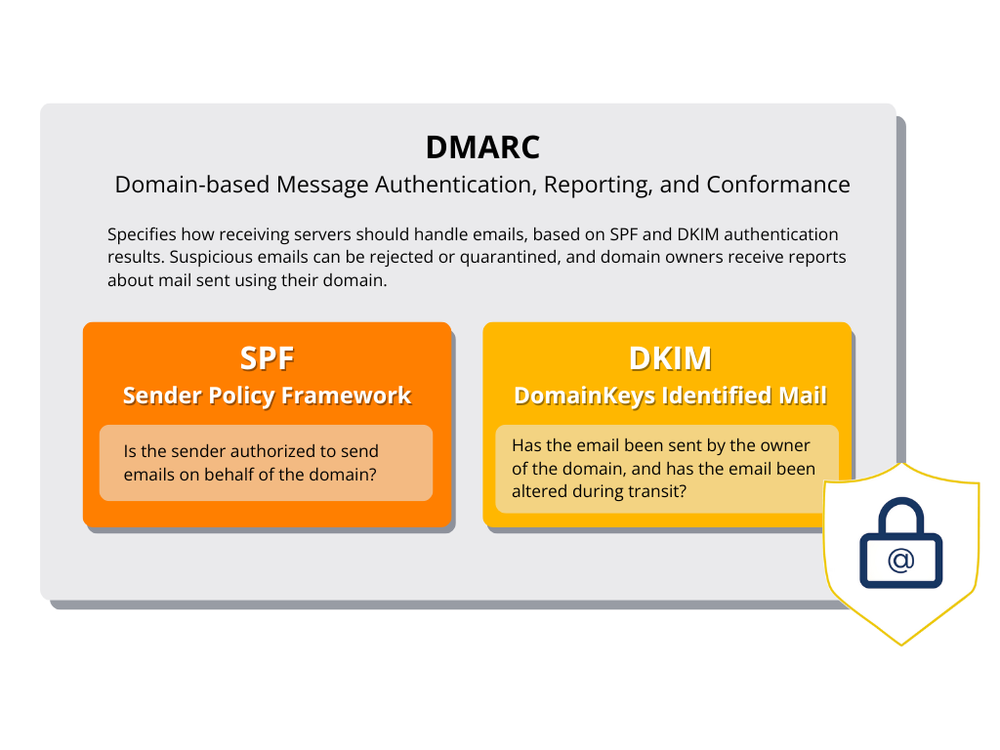 DMARC
Domain-based Message Authentication, Reporting, and Conformance

Specifies how receiving servers should handle emails, based on SPF and DKIM authentication results. Suspicious emails can be rejected or quarantined, and domain owners receive reports about mail sent using their domain.

SPF
Sender Policy Framework

Is the sender authorized to send emails on behalf of the domain?

DKIM
DomainKeys Identified Mail

Has the email been sent by the owner of the domain, and has the email been altered during transit?

@